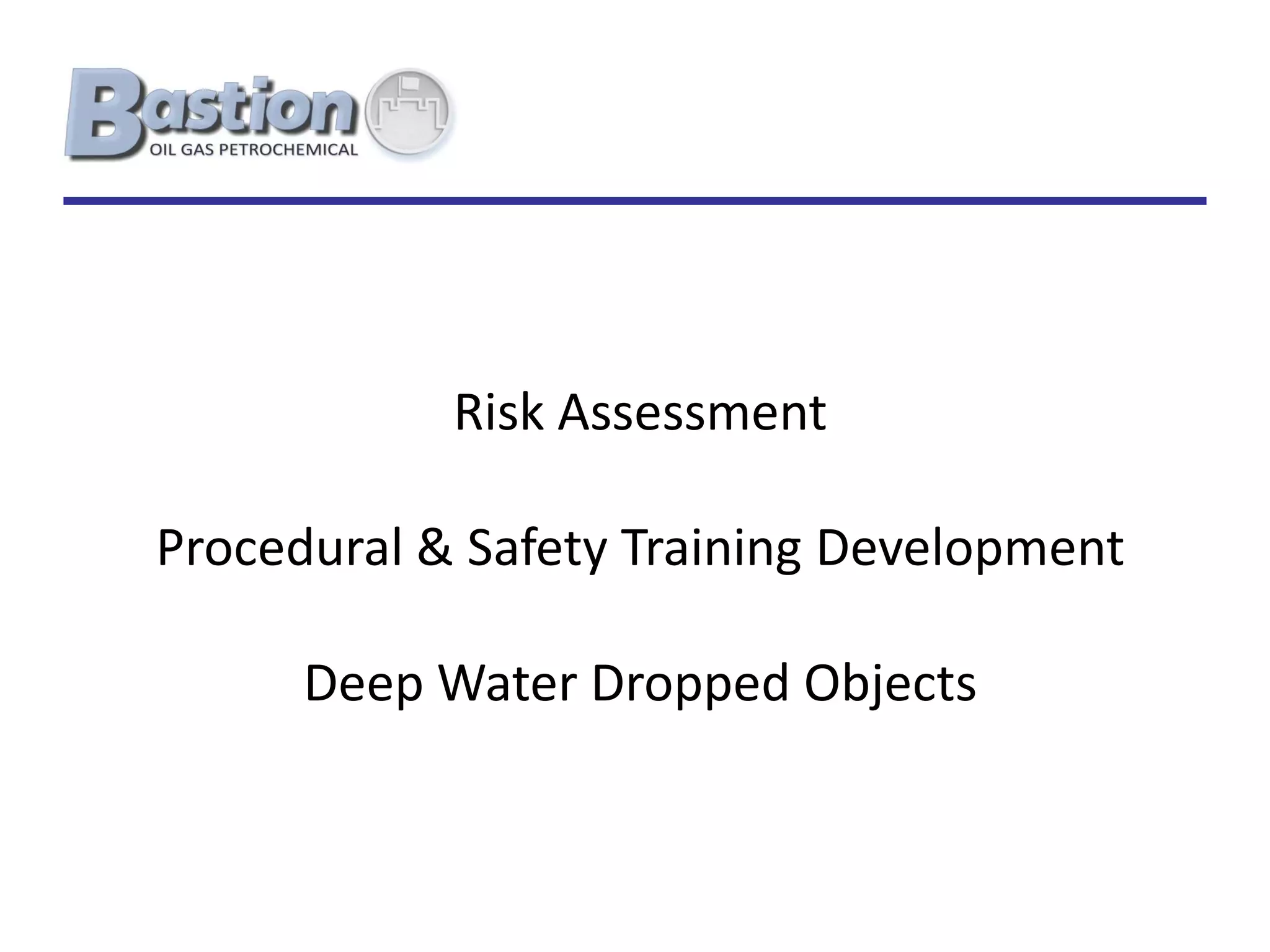 Bastion
OIL GAS PETROCHEMICAL

Risk Assessment

Procedural & Safety Training Development

Deep Water Dropped Objects